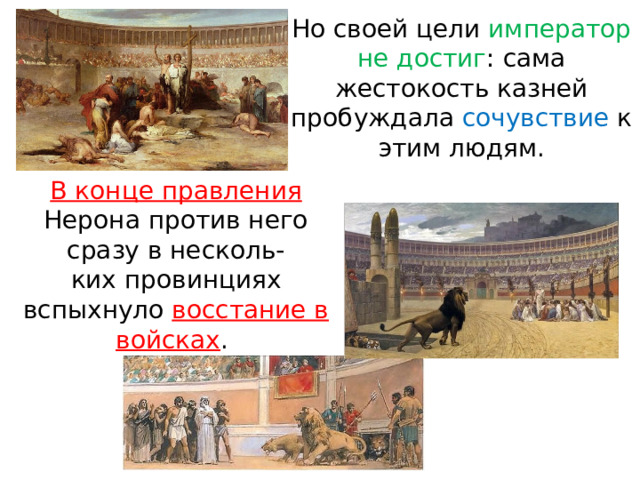 Но своей цели император не достиг: сама жестокость казней пробуждала сочувствие к этим людям.

В конце правления Нерона против него сразу в нескольких провинциях вспыхнуло восстание в войсках.